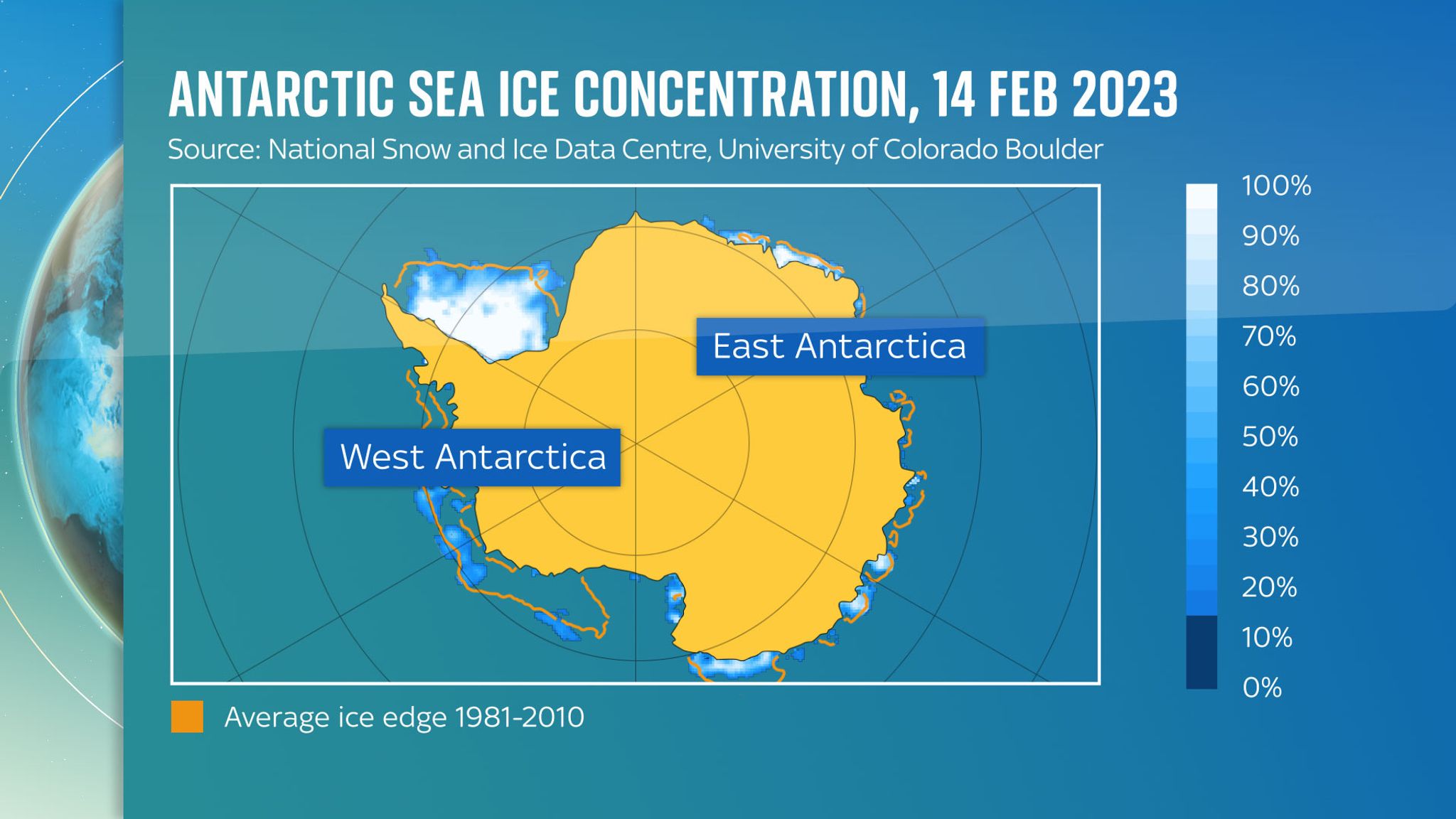 ANTARCTIC SEA ICE CONCENTRATION, 14 FEB 2023

Source: National Snow and Ice Data Centre, University of Colorado Boulder

East Antarctica

West Antarctica

100%
90%
80%
70%
60%
50%
40%
30%
20%
10%
0%

Average ice edge 1981-2010